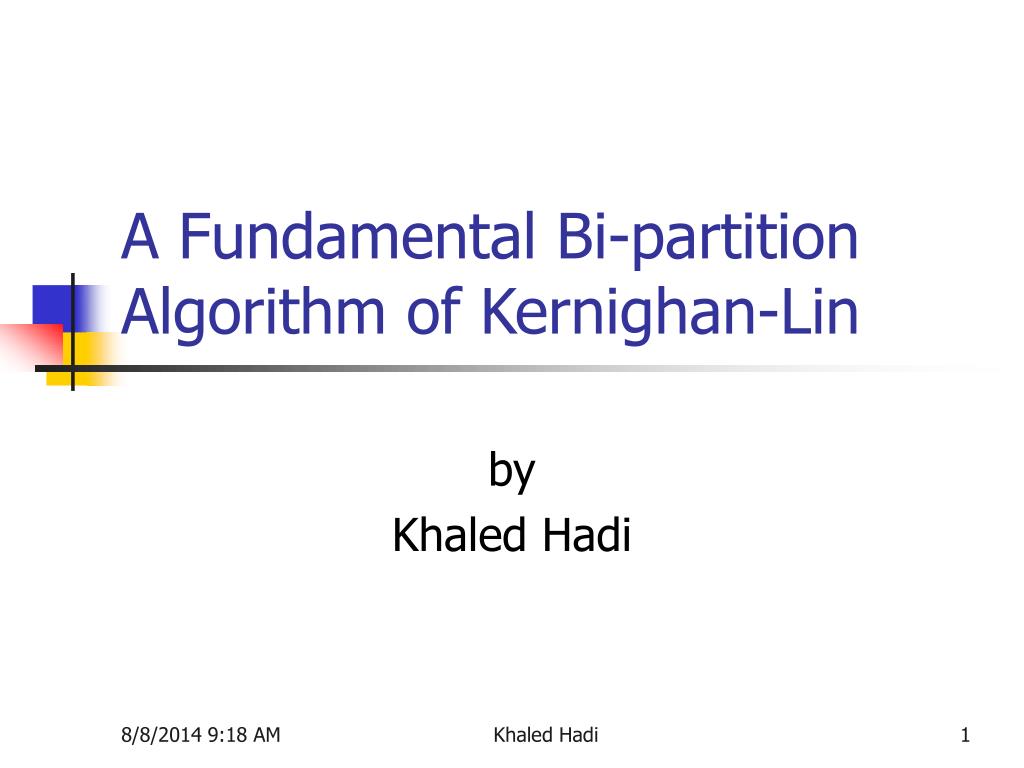 A Fundamental Bi-partition Algorithm of Kernighan-Lin

by
Khaled Hadi

8/8/2014 9:18 AM

Khaled Hadi

1